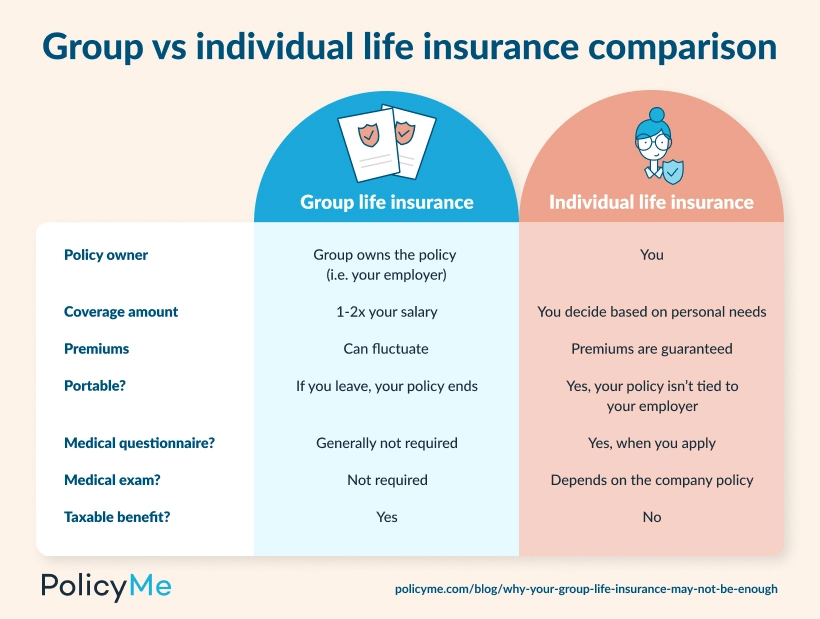 Group vs individual life insurance comparison

| | Group life insurance | Individual life insurance |
|---|---|---|
| Policy owner | Group owns the policy (i.e. your employer) | You |
| Coverage amount | 1-2x your salary | You decide based on personal needs |
| Premiums | Can fluctuate | Premiums are guaranteed |
| Portable? | If you leave, your policy ends | Yes, your policy isn't tied to your employer |
| Medical questionnaire? | Generally not required | Yes, when you apply |
| Medical exam? | Not required | Depends on the company policy |
| Taxable benefit? | Yes | No |

PolicyMe

policyme.com/blog/why-your-group-life-insurance-may-not-be-enough